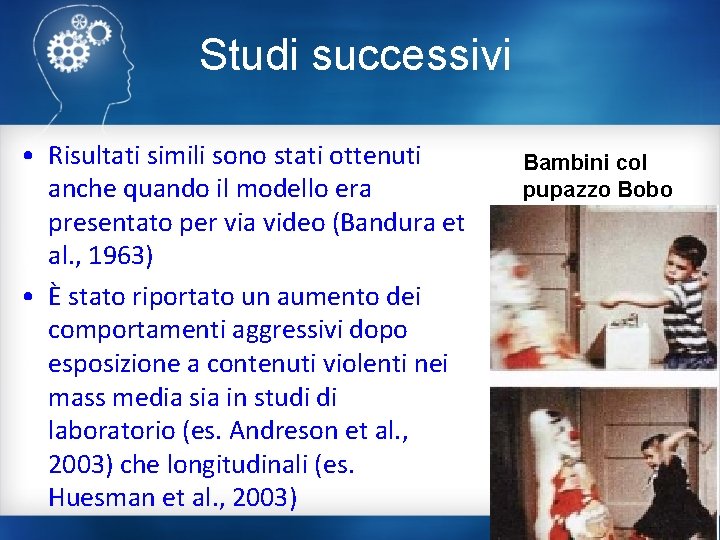 Studi successivi

• Risultati simili sono stati ottenuti anche quando il modello era presentato per via video (Bandura et al., 1963)
• È stato riportato un aumento dei comportamenti aggressivi dopo esposizione a contenuti violenti nei mass media sia in studi di laboratorio (es. Andreson et al., 2003) che longitudinali (es. Huesman et al., 2003)

Bambini col pupazzo Bobo